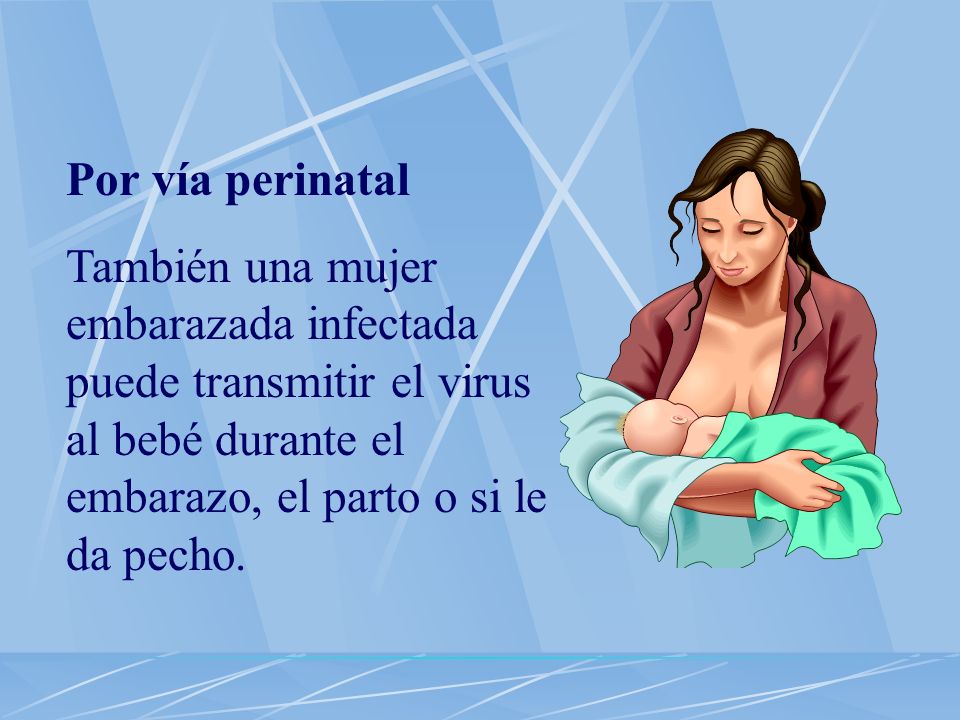 Por vía perinatal

También una mujer embarazada infectada puede transmitir el virus al bebé durante el embarazo, el parto o si le da pecho.